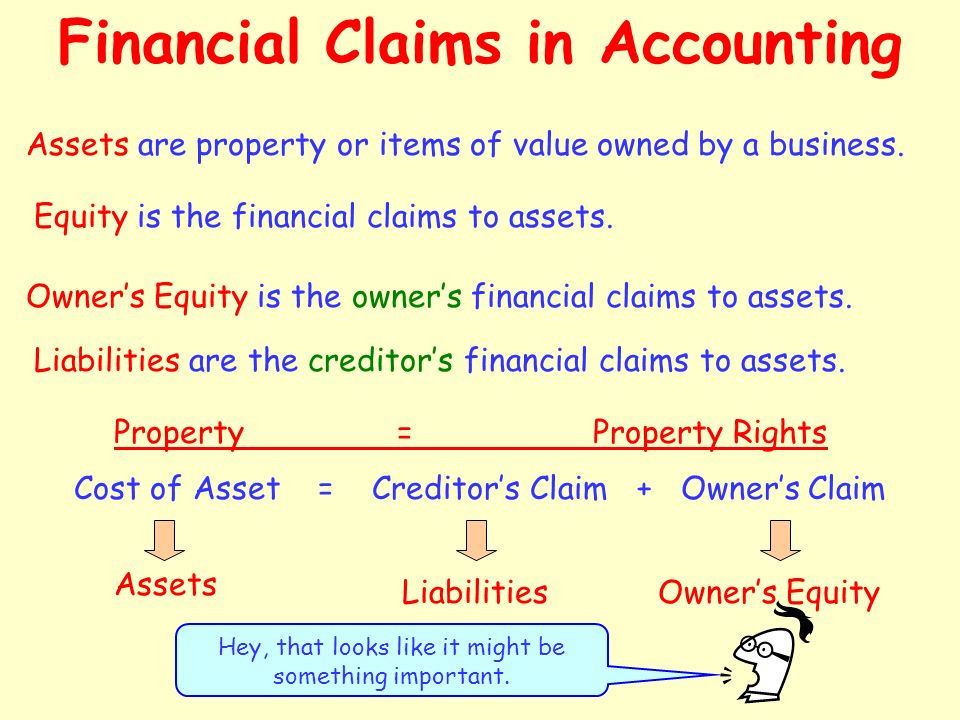 Financial Claims in Accounting

Assets are property or items of value owned by a business.

Equity is the financial claims to assets.

Owner's Equity is the owner's financial claims to assets.

Liabilities are the creditor's financial claims to assets.

Property = Property Rights

Cost of Asset = Creditor's Claim + Owner's Claim

Assets

Liabilities

Owner's Equity

Hey, that looks like it might be something important.